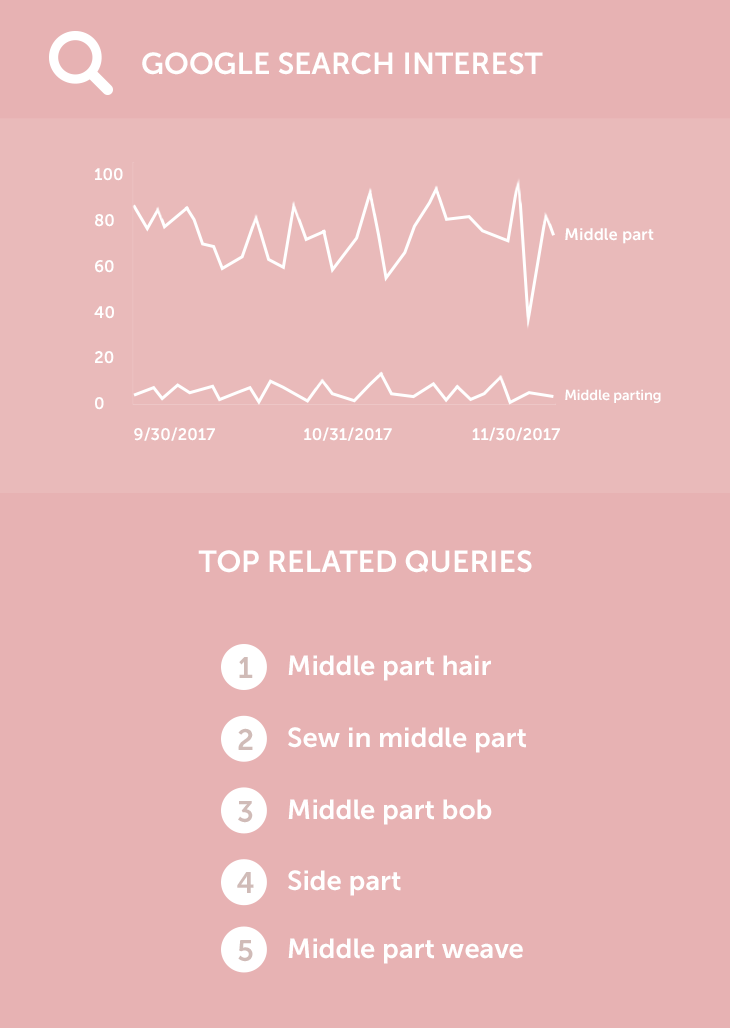 GOOGLE SEARCH INTEREST

100
80
60
40
20
0

Middle part

Middle parting

9/30/2017
10/31/2017
11/30/2017

TOP RELATED QUERIES

1 Middle part hair
2 Sew in middle part
3 Middle part bob
4 Side part
5 Middle part weave